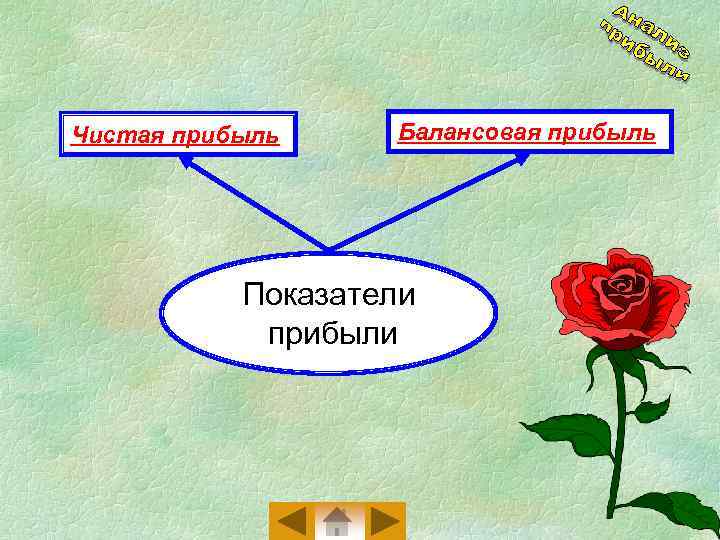 Анализ прибыли

Чистая прибыль

Балансовая прибыль

Показатели прибыли